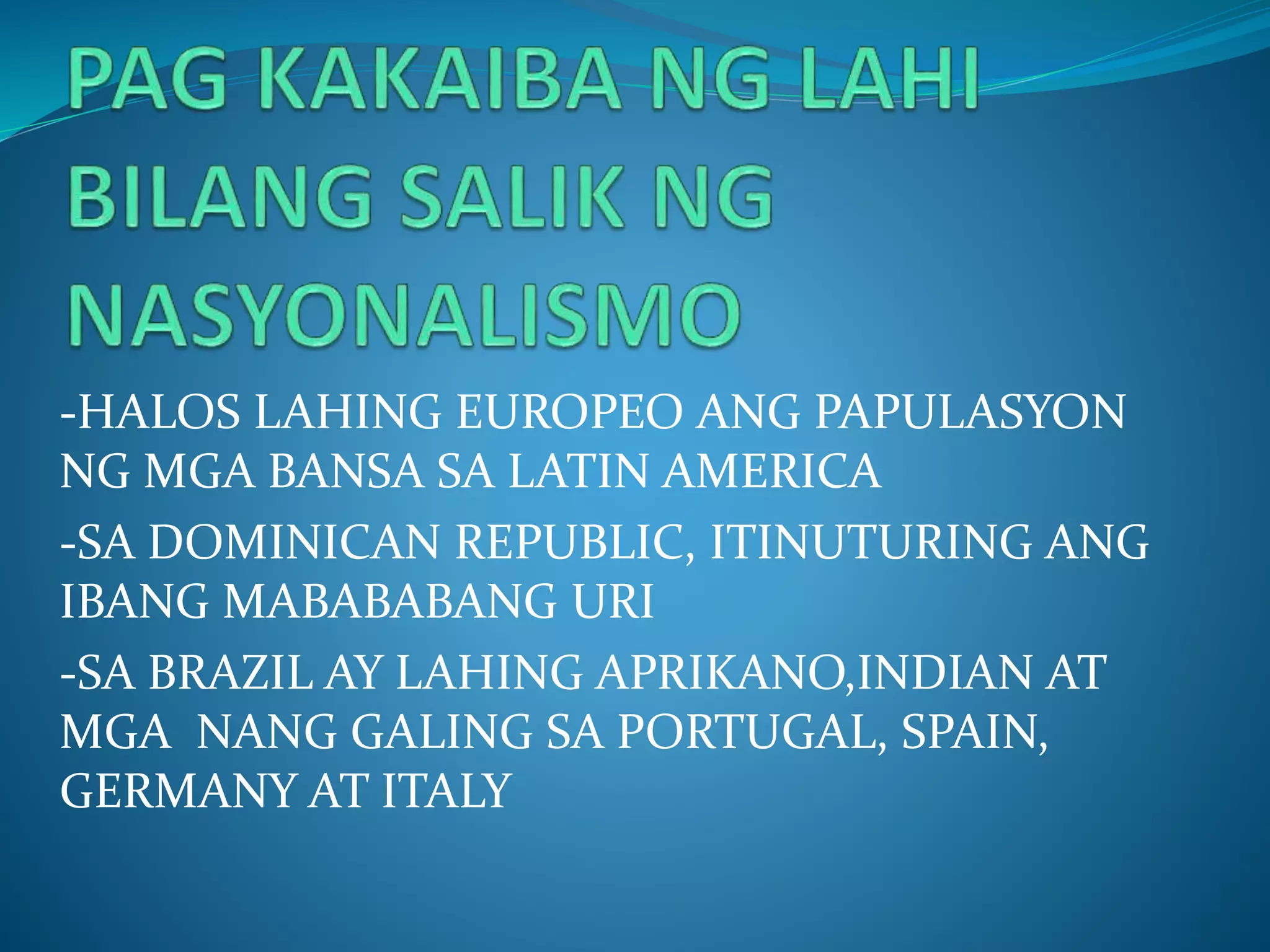 PAG KAKAIBA NG LAHI BILANG SALIK NG NASYONALISMO

-HALOS LAHING EUROPEO ANG PAPULASYON NG MGA BANSA SA LATIN AMERICA

-SA DOMINICAN REPUBLIC, ITINUTURING ANG IBANG MABABABANG URI

-SA BRAZIL AY LAHING APRIKANO,INDIAN AT MGA NANG GALING SA PORTUGAL, SPAIN, GERMANY AT ITALY